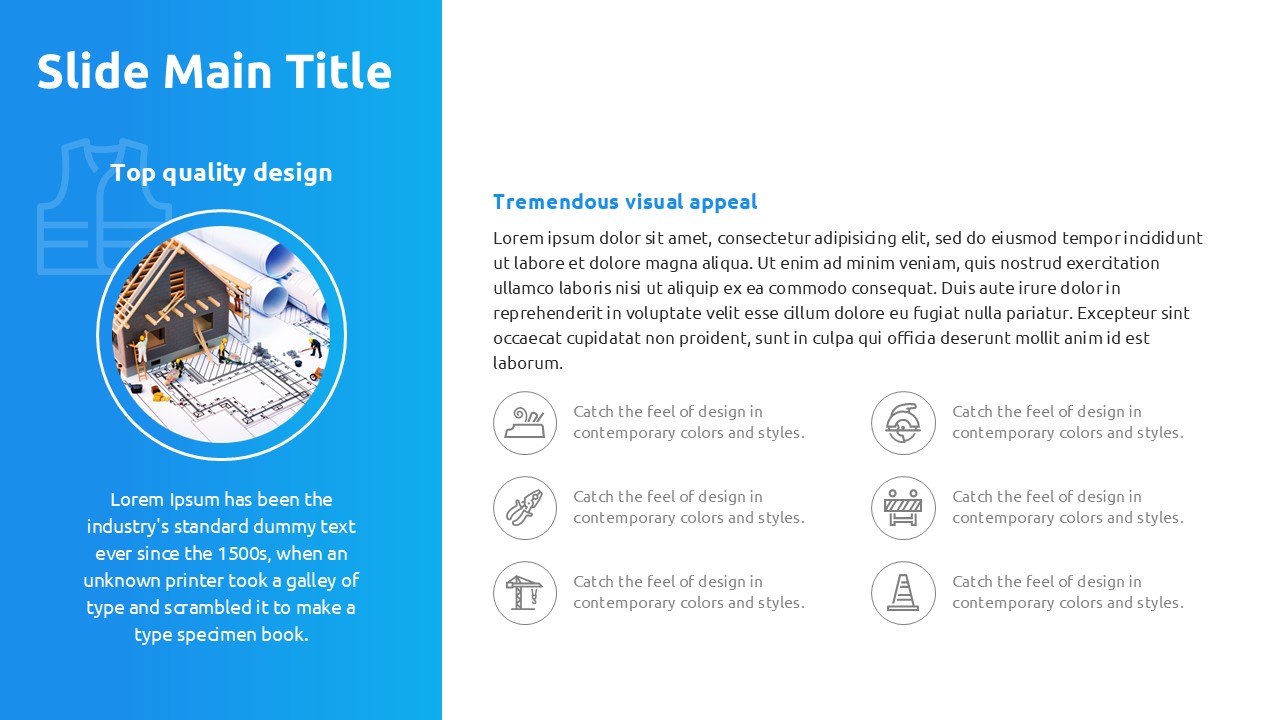 Slide Main Title

Top quality design

Lorem Ipsum has been the industry's standard dummy text ever since the 1500s, when an unknown printer took a galley of type and scrambled it to make a type specimen book.

Tremendous visual appeal

Lorem ipsum dolor sit amet, consectetur adipisicing elit, sed do eiusmod tempor incididunt ut labore et dolore magna aliqua. Ut enim ad minim veniam, quis nostrud exercitation ullamco laboris nisi ut aliquip ex ea commodo consequat. Duis aute irure dolor in reprehenderit in voluptate velit esse cillum dolore eu fugiat nulla pariatur. Excepteur sint occaecat cupidatat non proident, sunt in culpa qui officia deserunt mollit anim id est laborum.

Catch the feel of design in contemporary colors and styles.

Catch the feel of design in contemporary colors and styles.

Catch the feel of design in contemporary colors and styles.

Catch the feel of design in contemporary colors and styles.

Catch the feel of design in contemporary colors and styles.

Catch the feel of design in contemporary colors and styles.